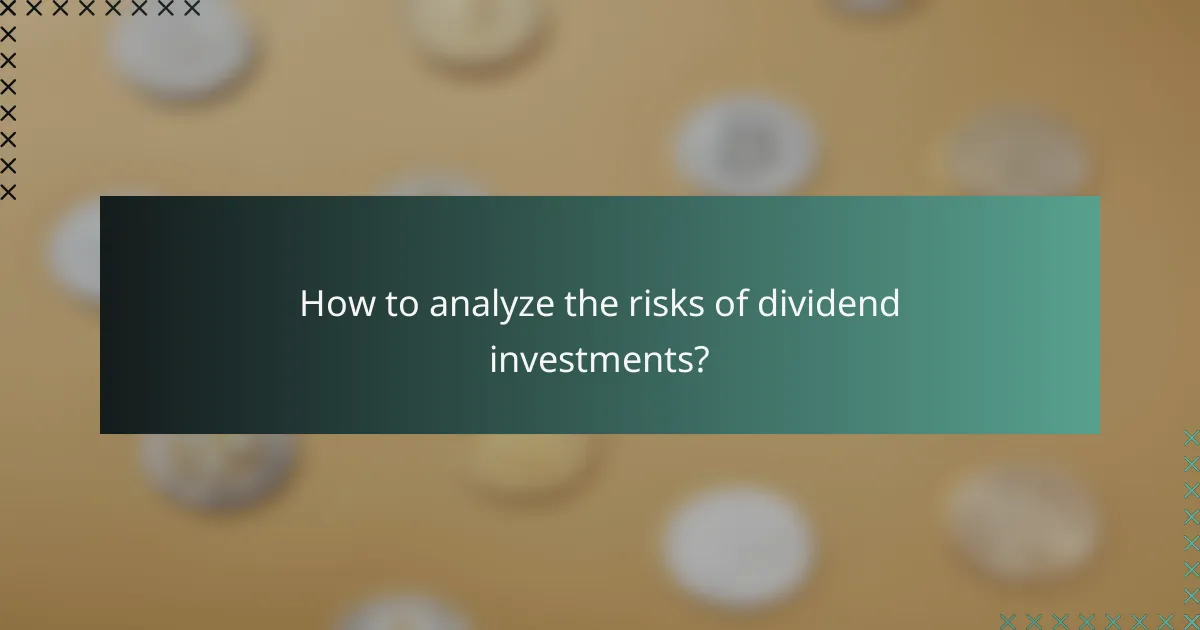 How to analyze the risks of dividend investments?